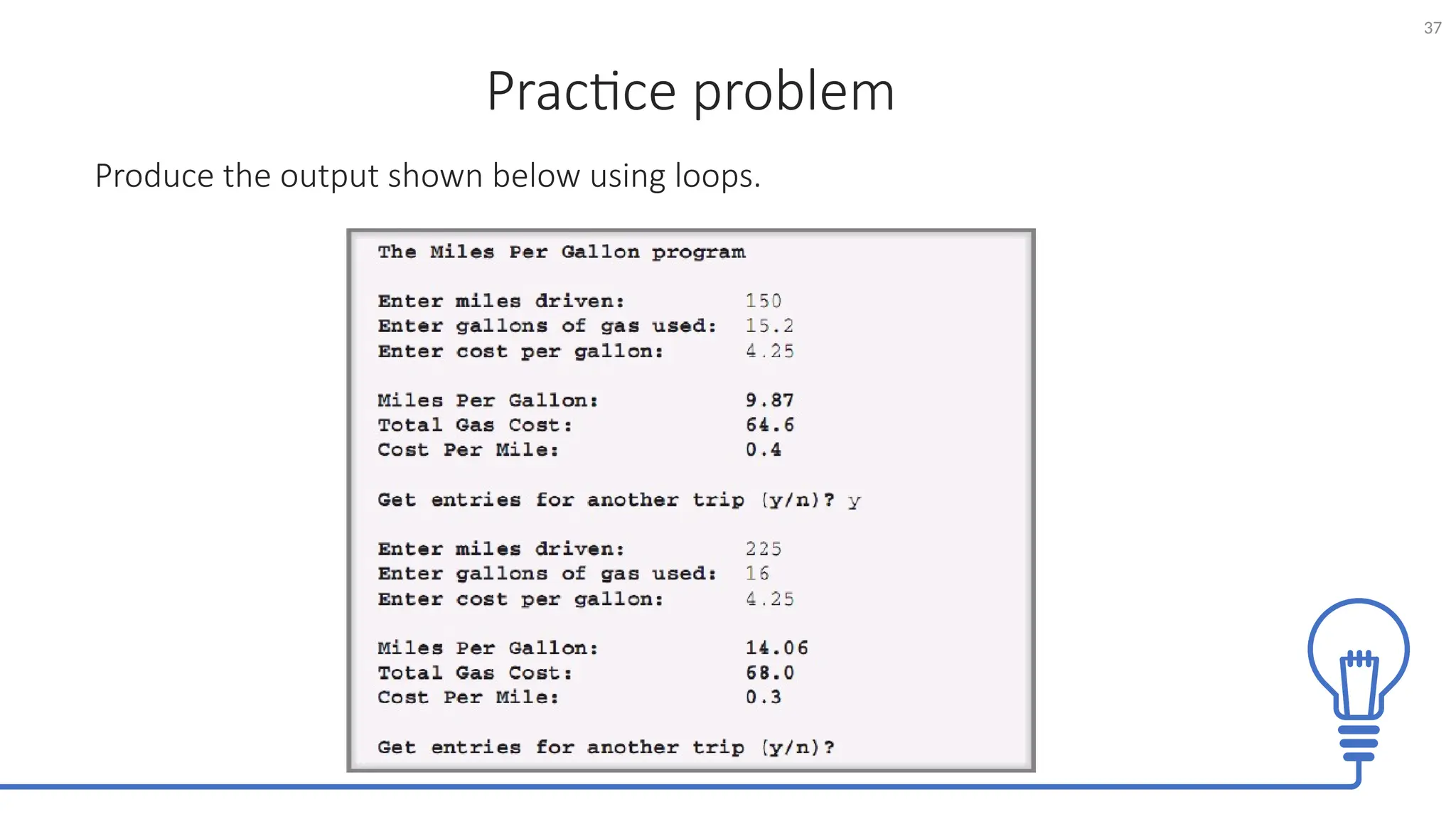 37

Practice problem

Produce the output shown below using loops.

The Miles Per Gallon program

Enter miles driven: 150
Enter gallons of gas used: 15.2
Enter cost per gallon: 4.25

Miles Per Gallon: 9.87
Total Gas Cost: 64.6
Cost Per Mile: 0.4

Get entries for another trip (y/n)? y

Enter miles driven: 225
Enter gallons of gas used: 16
Enter cost per gallon: 4.25

Miles Per Gallon: 14.06
Total Gas Cost: 68.0
Cost Per Mile: 0.3

Get entries for another trip (y/n)?